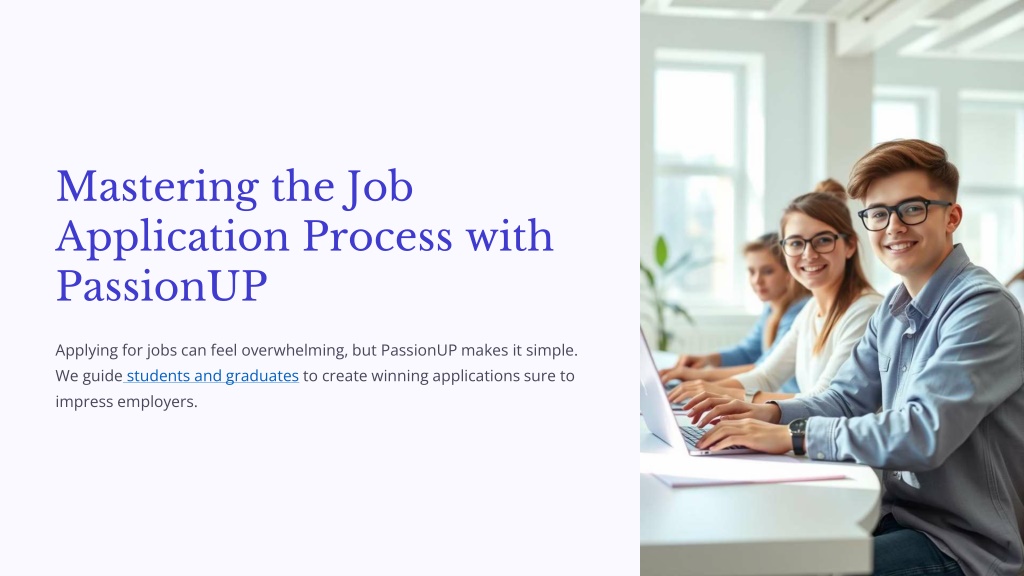 Mastering the Job Application Process with PassionUP

Applying for jobs can feel overwhelming, but PassionUP makes it simple. We guide students and graduates to create winning applications sure to impress employers.